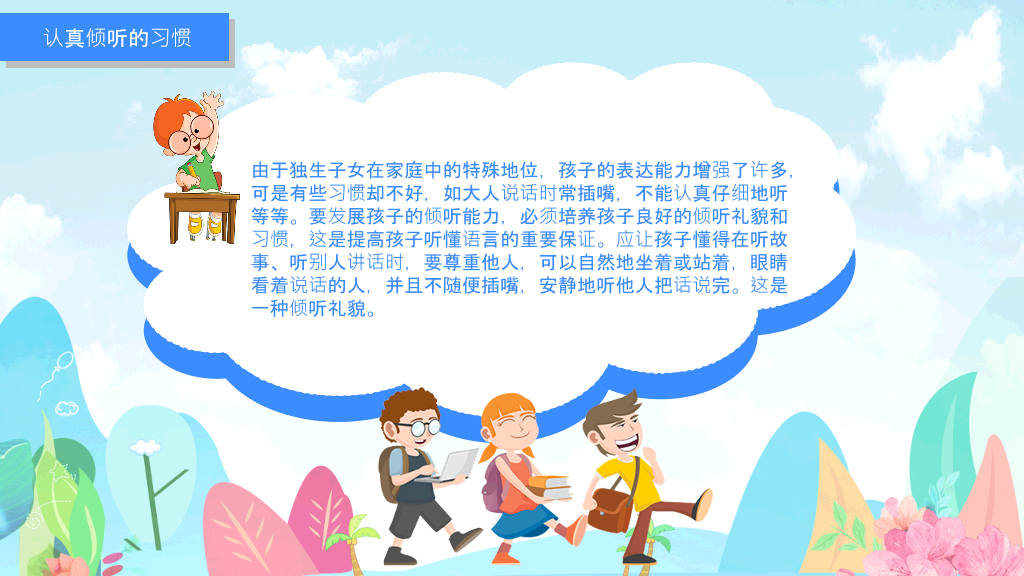 认真倾听的习惯

由于独生子女在家庭中的特殊地位，孩子的表达能力增强了许多，可是有些习惯却不好，如大人说话时常插嘴，不能认真仔细地听等等。要发展孩子的倾听能力，必须培养孩子良好的倾听礼貌和习惯，这是提高孩子听懂语言的重要保证。应让孩子懂得在听故事、听别人讲话时，要尊重他人，可以自然地坐着或站着，眼睛看着说话的人，并且不随便插嘴，安静地听他人把话说完。这是一种倾听礼貌。